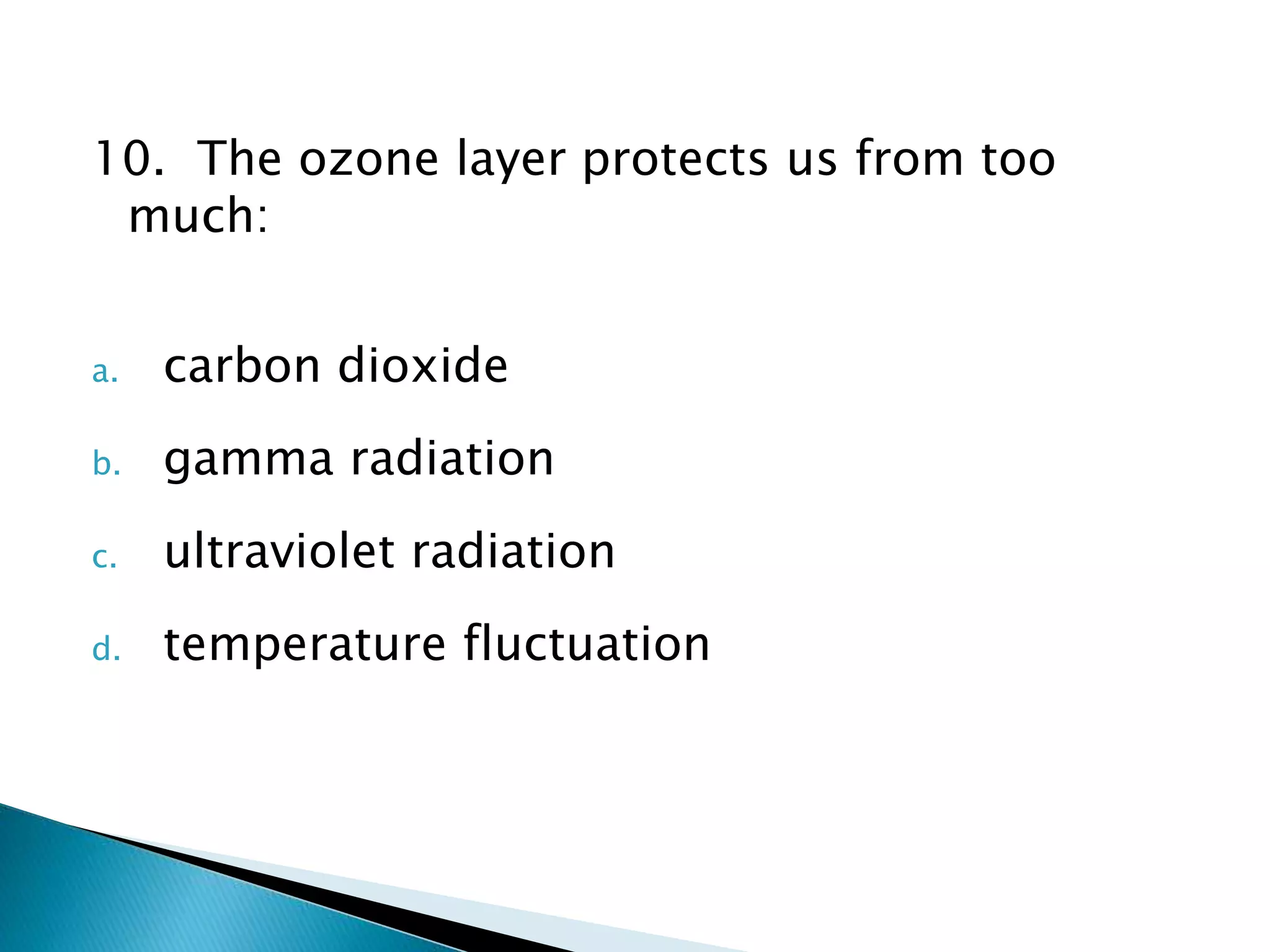 10. The ozone layer protects us from too much:

a. carbon dioxide
b. gamma radiation
c. ultraviolet radiation
d. temperature fluctuation